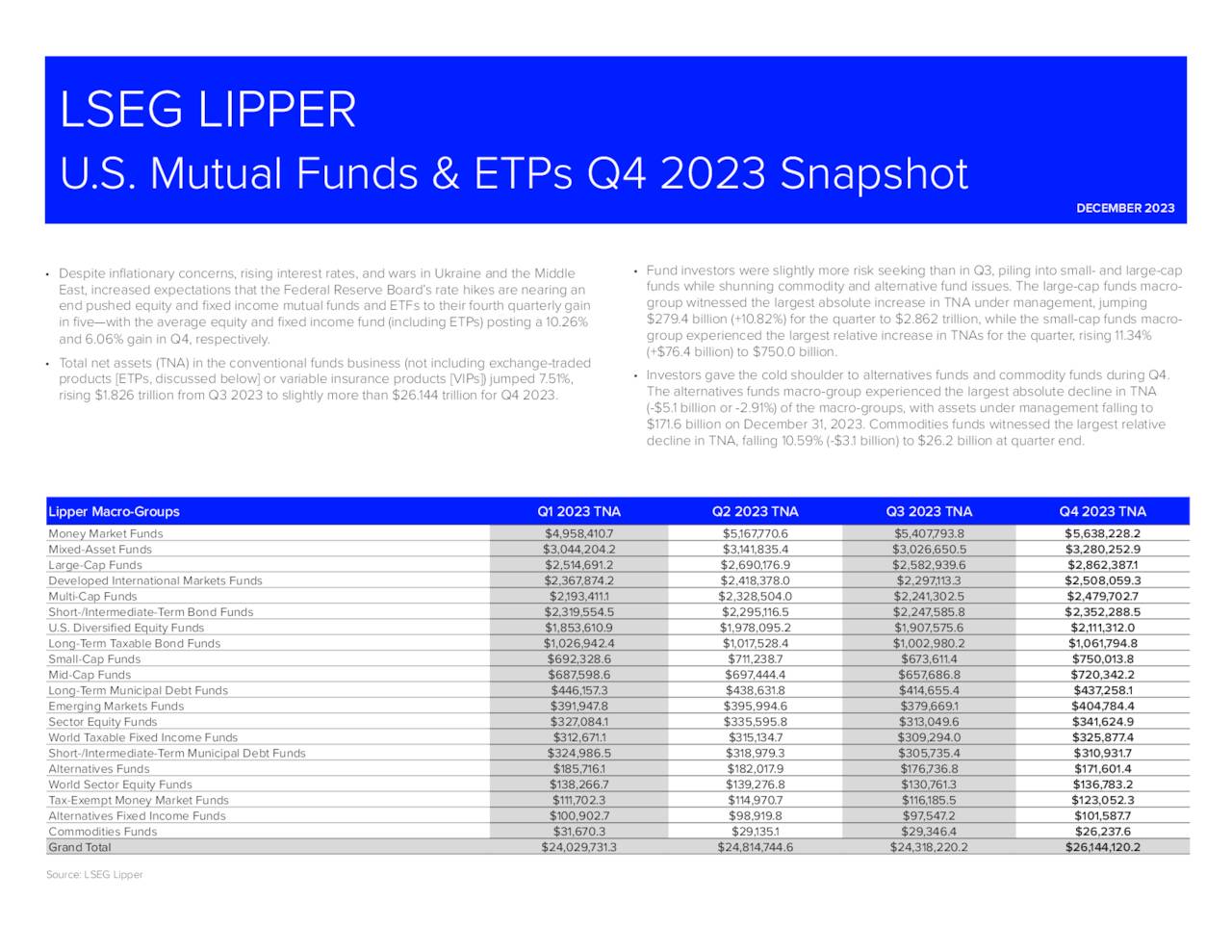 LSEG LIPPER

U.S. Mutual Funds & ETPs Q4 2023 Snapshot

DECEMBER 2023

• Despite inflationary concerns, rising interest rates, and wars in Ukraine and the Middle East, increased expectations that the Federal Reserve Board's rate hikes are nearing an end pushed equity and fixed income mutual funds and ETFs to their fourth quarterly gain in five—with the average equity and fixed income fund (including ETPs) posting a 10.26% and 6.06% gain in Q4, respectively.

• Total net assets (TNA) in the conventional funds business (not including exchange-traded products [ETPs, discussed below] or variable insurance products [VIPs]) jumped 7.51%, rising $1.826 trillion from Q3 2023 to slightly more than $26.144 trillion for Q4 2023.

• Fund investors were slightly more risk seeking than in Q3, piling into small- and large-cap funds while shunning commodity and alternative fund issues. The large-cap funds macro-group witnessed the largest absolute increase in TNA under management, jumping $279.4 billion (+10.82%) for the quarter to $2.862 trillion, while the small-cap funds macro-group experienced the largest relative increase in TNAs for the quarter, rising 11.34% (+$76.4 billion) to $750.0 billion.

• Investors gave the cold shoulder to alternatives funds and commodity funds during Q4. The alternatives funds macro-group experienced the largest absolute decline in TNA (-$5.1 billion or -2.91%) of the macro-groups, with assets under management falling to $171.6 billion on December 31, 2023. Commodities funds witnessed the largest relative decline in TNA, falling 10.59% (-$3.1 billion) to $26.2 billion at quarter end.

| Lipper Macro-Groups | Q1 2023 TNA | Q2 2023 TNA | Q3 2023 TNA | Q4 2023 TNA |
|---|---|---|---|---|
| Money Market Funds | $4,958,410.7 | $5,167,770.6 | $5,407,793.8 | $5,638,228.2 |
| Mixed-Asset Funds | $3,044,204.2 | $3,141,835.4 | $3,026,650.5 | $3,280,252.9 |
| Large-Cap Funds | $2,514,691.2 | $2,690,176.9 | $2,582,939.6 | $2,862,387.1 |
| Developed International Markets Funds | $2,367,874.2 | $2,418,378.0 | $2,297,113.3 | $2,508,059.3 |
| Multi-Cap Funds | $2,193,411.1 | $2,328,504.0 | $2,241,302.5 | $2,479,702.7 |
| Short-/Intermediate-Term Bond Funds | $2,319,554.5 | $2,295,116.5 | $2,247,585.8 | $2,352,288.5 |
| U.S. Diversified Equity Funds | $1,853,610.9 | $1,978,095.2 | $1,907,575.6 | $2,111,312.0 |
| Long-Term Taxable Bond Funds | $1,026,942.4 | $1,017,528.4 | $1,002,980.2 | $1,061,794.8 |
| Small-Cap Funds | $692,328.6 | $711,238.7 | $673,611.4 | $750,013.8 |
| Mid-Cap Funds | $687,598.6 | $697,444.4 | $657,686.8 | $720,342.2 |
| Long-Term Municipal Debt Funds | $446,157.3 | $438,631.8 | $414,655.4 | $437,258.1 |
| Emerging Markets Funds | $391,947.8 | $395,994.6 | $379,669.1 | $404,784.4 |
| Sector Equity Funds | $327,084.1 | $335,595.8 | $313,049.6 | $341,624.9 |
| World Taxable Fixed Income Funds | $312,671.1 | $315,134.7 | $309,294.0 | $325,877.4 |
| Short-/Intermediate-Term Municipal Debt Funds | $324,986.5 | $318,979.3 | $305,735.4 | $310,931.7 |
| Alternatives Funds | $185,716.1 | $182,017.9 | $176,736.8 | $171,601.4 |
| World Sector Equity Funds | $138,266.7 | $139,276.8 | $130,761.3 | $136,783.2 |
| Tax-Exempt Money Market Funds | $111,702.3 | $114,970.7 | $116,185.5 | $123,052.3 |
| Alternatives Fixed Income Funds | $100,902.7 | $98,919.8 | $97,547.2 | $101,587.7 |
| Commodities Funds | $31,670.3 | $29,135.1 | $29,346.4 | $26,237.6 |
| Grand Total | $24,029,731.3 | $24,814,744.6 | $24,318,220.2 | $26,144,120.2 |

Source: LSEG Lipper